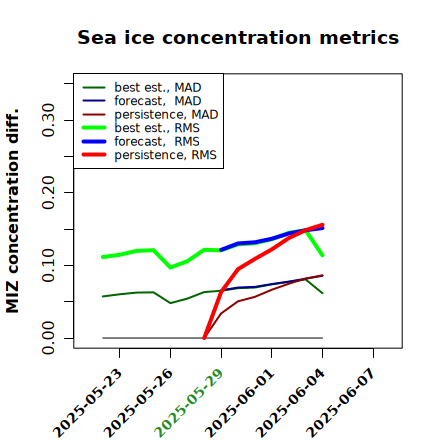 Sea ice concentration metrics

best est., MAD
forecast, MAD
persistence, MAD
best est., RMS
forecast, RMS
persistence, RMS

MIZ concentration diff.

0.00
0.10
0.20
0.30

2025-05-23
2025-05-26
2025-05-29
2025-06-01
2025-06-04
2025-06-07